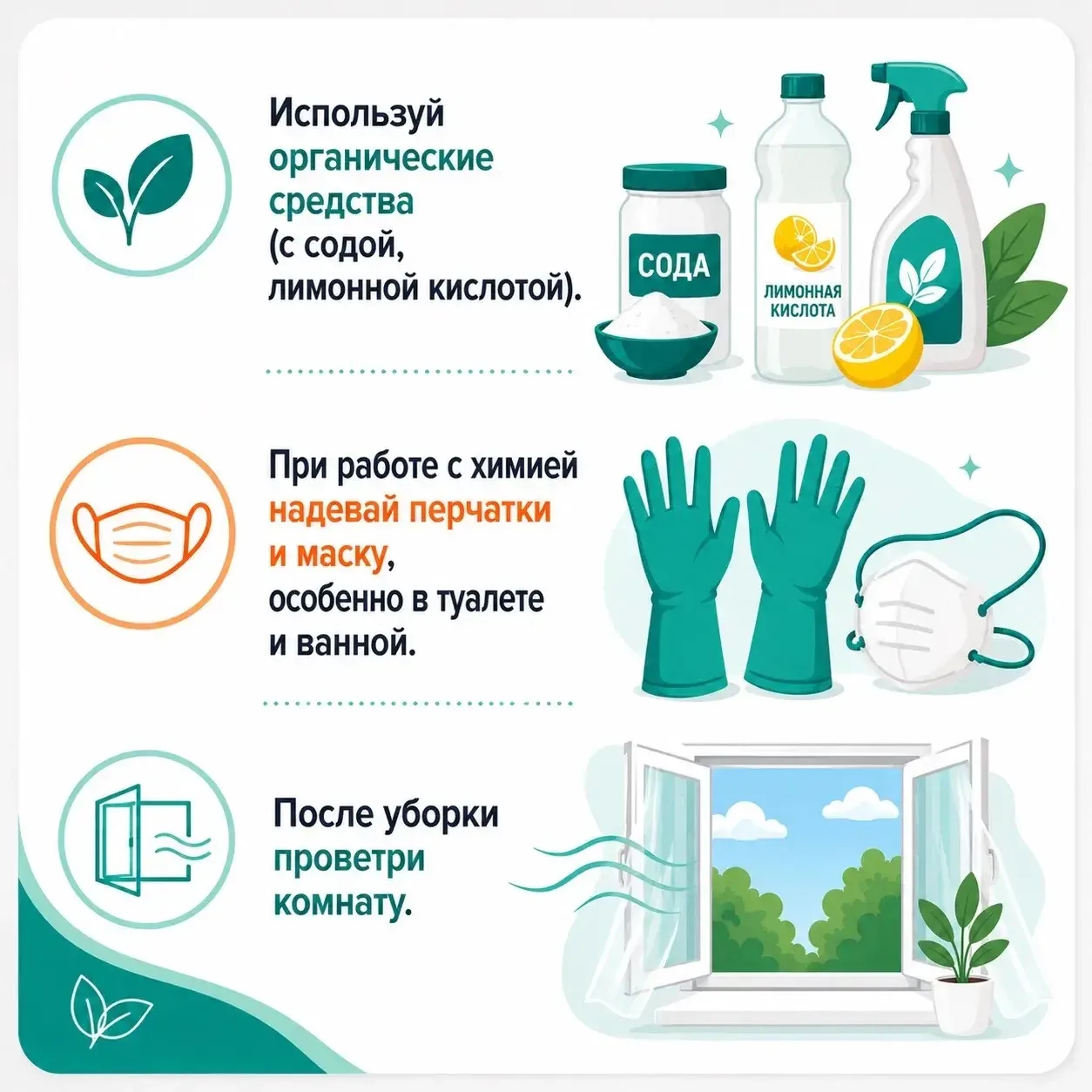 Используй органические средства (с содой, лимонной кислотой).

СОДА

ЛИМОННАЯ КИСЛОТА

При работе с химией надевай перчатки и маску, особенно в туалете и ванной.

После уборки проветри комнату.